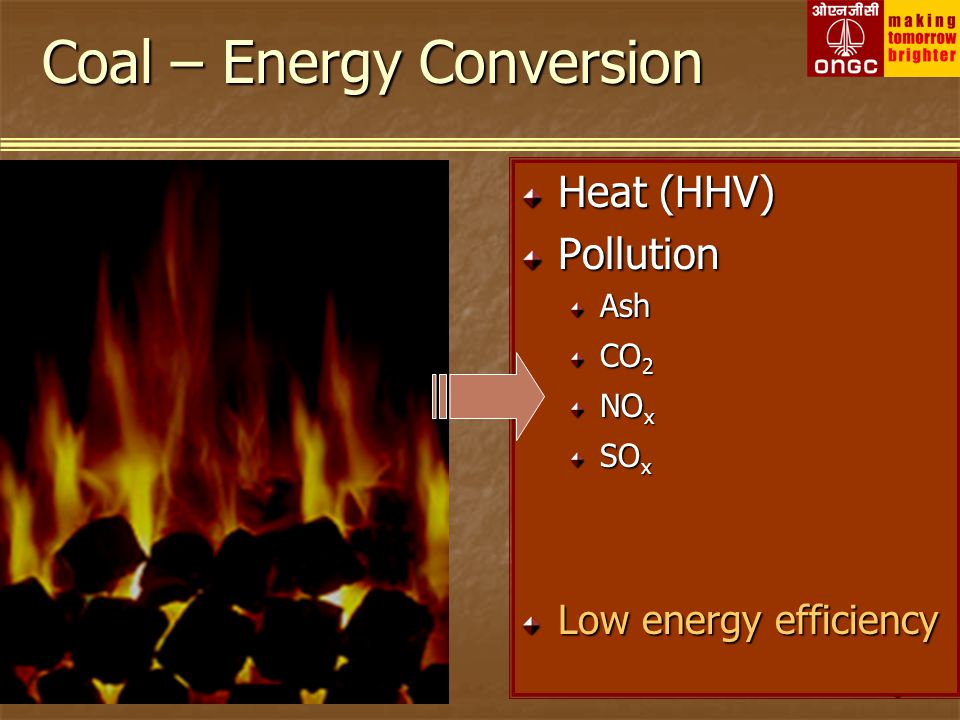 Coal – Energy Conversion

ओएनजीसी
ONGC
making tomorrow brighter

Heat (HHV)

Pollution

Ash

$CO_2$

$NO_x$

$SO_x$

Low energy efficiency